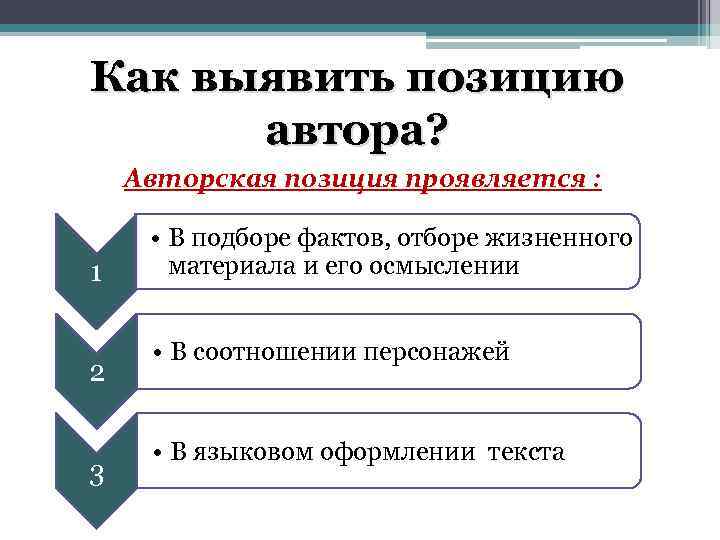 Как выявить позицию автора?

Авторская позиция проявляется :

1

• В подборе фактов, отборе жизненного материала и его осмыслении

2

• В соотношении персонажей

3

• В языковом оформлении текста